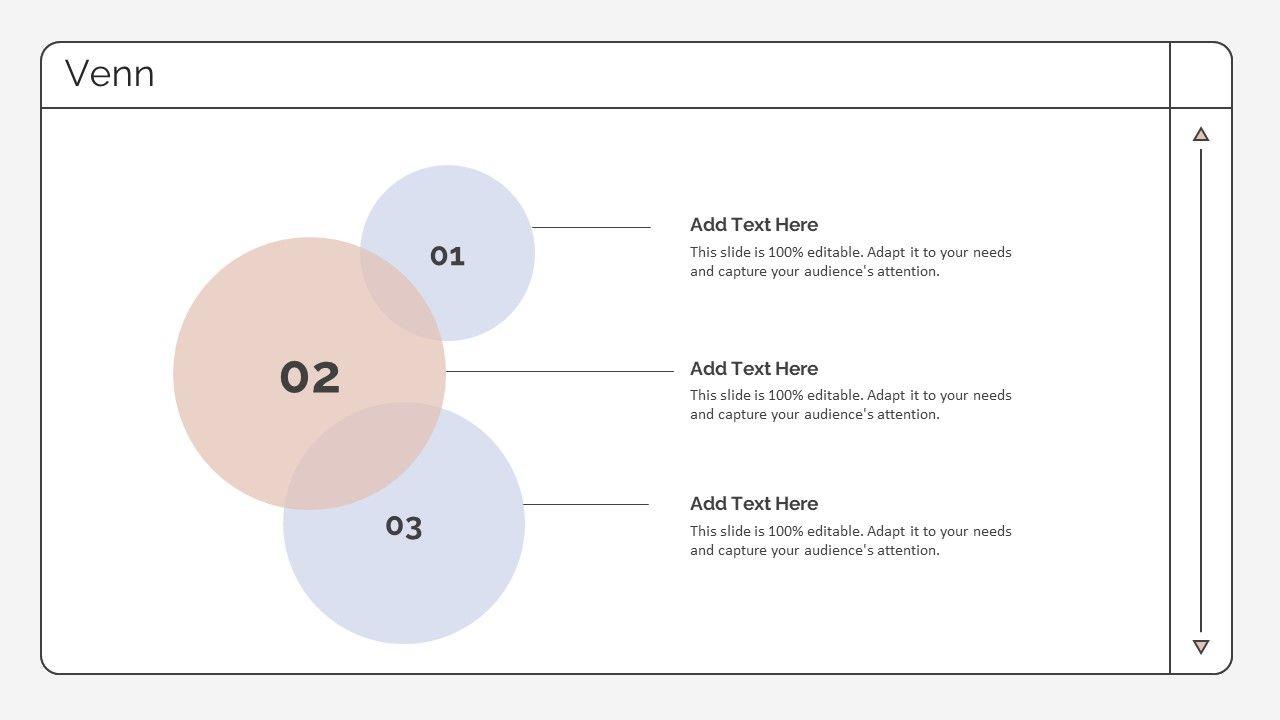 Venn

01

02

03

Add Text Here
This slide is 100% editable. Adapt it to your needs and capture your audience's attention.

Add Text Here
This slide is 100% editable. Adapt it to your needs and capture your audience's attention.

Add Text Here
This slide is 100% editable. Adapt it to your needs and capture your audience's attention.